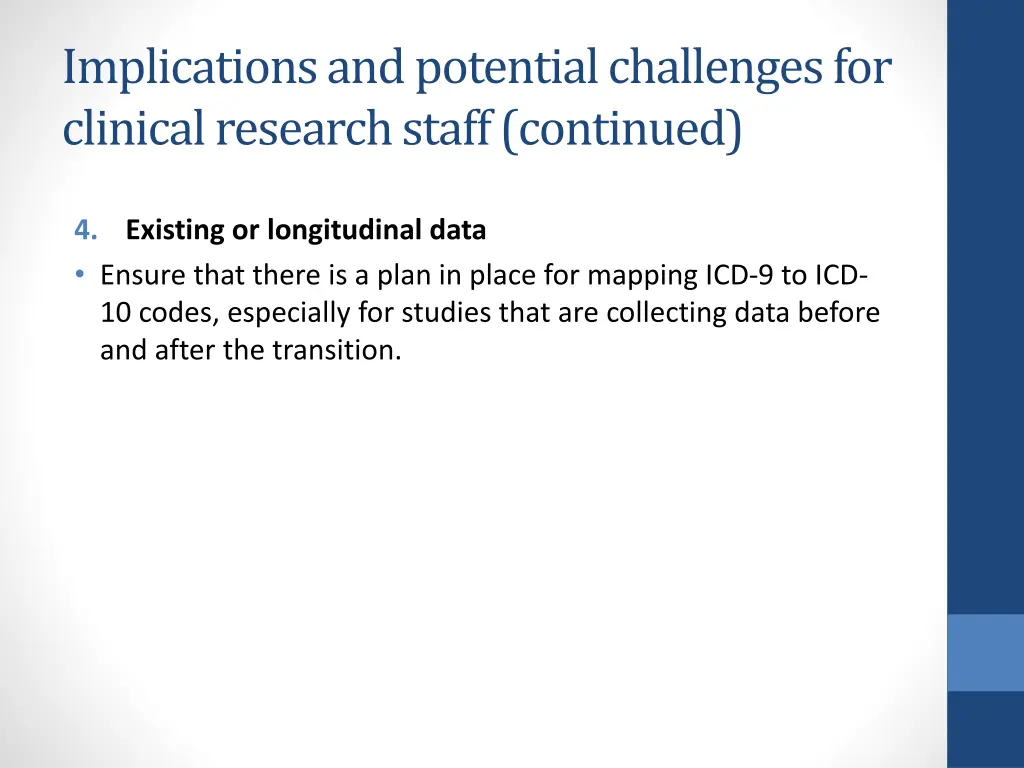 Implications and potential challenges for clinical research staff (continued)

4. Existing or longitudinal data

• Ensure that there is a plan in place for mapping ICD-9 to ICD-10 codes, especially for studies that are collecting data before and after the transition.